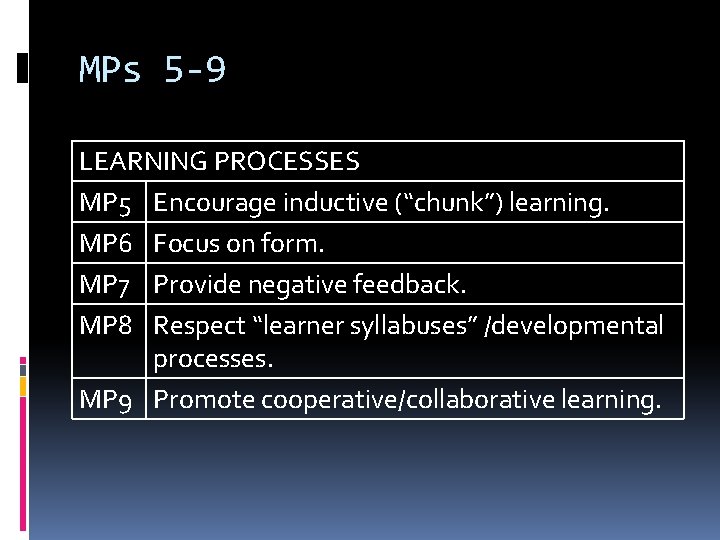 MPs 5-9

| LEARNING PROCESSES | |
|---|---|
| MP5 | Encourage inductive (“chunk”) learning. |
| MP6 | Focus on form. |
| MP7 | Provide negative feedback. |
| MP8 | Respect “learner syllabuses” /developmental processes. |
| MP9 | Promote cooperative/collaborative learning. |